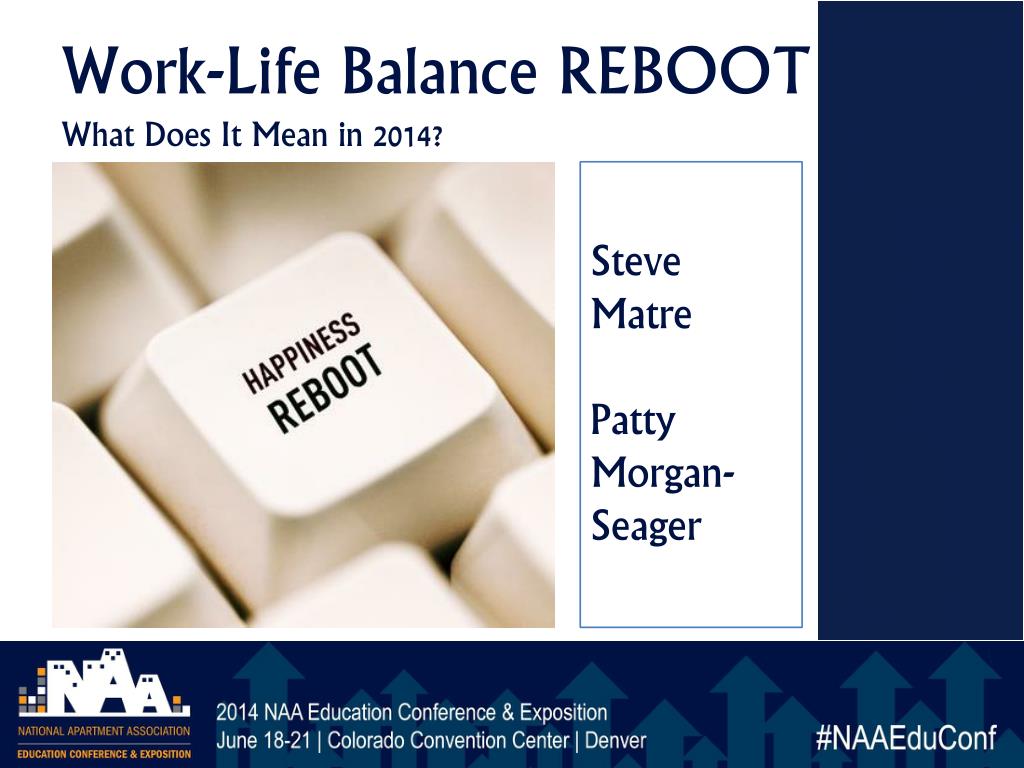 Work-Life Balance REBOOT
What Does It Mean in 2014?

HAPPINESS
REBOOT

Steve Matre

Patty Morgan-Seager

NAA
NATIONAL APARTMENT ASSOCIATION
EDUCATION CONFERENCE & EXPOSITION

2014 NAA Education Conference & Exposition
June 18-21 | Colorado Convention Center | Denver

#NAAEduConf